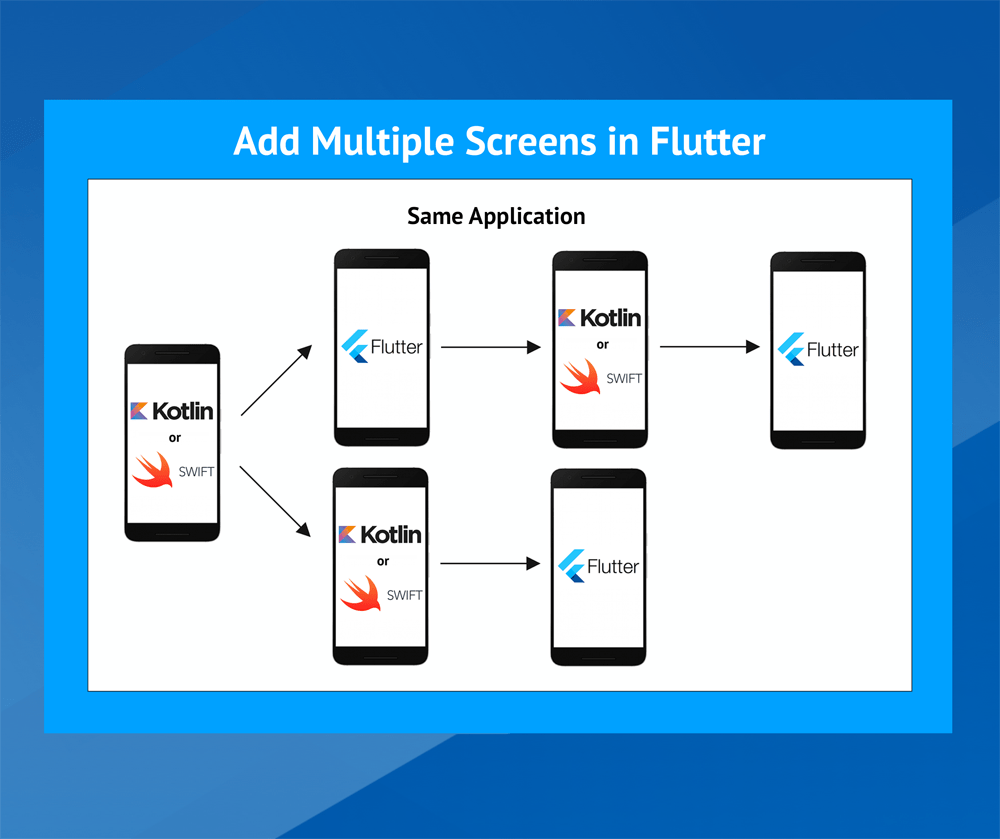 Add Multiple Screens in Flutter

Same Application

Kotlin
or
SWIFT

Flutter

Kotlin
or
SWIFT

Flutter

Kotlin
or
SWIFT

Flutter